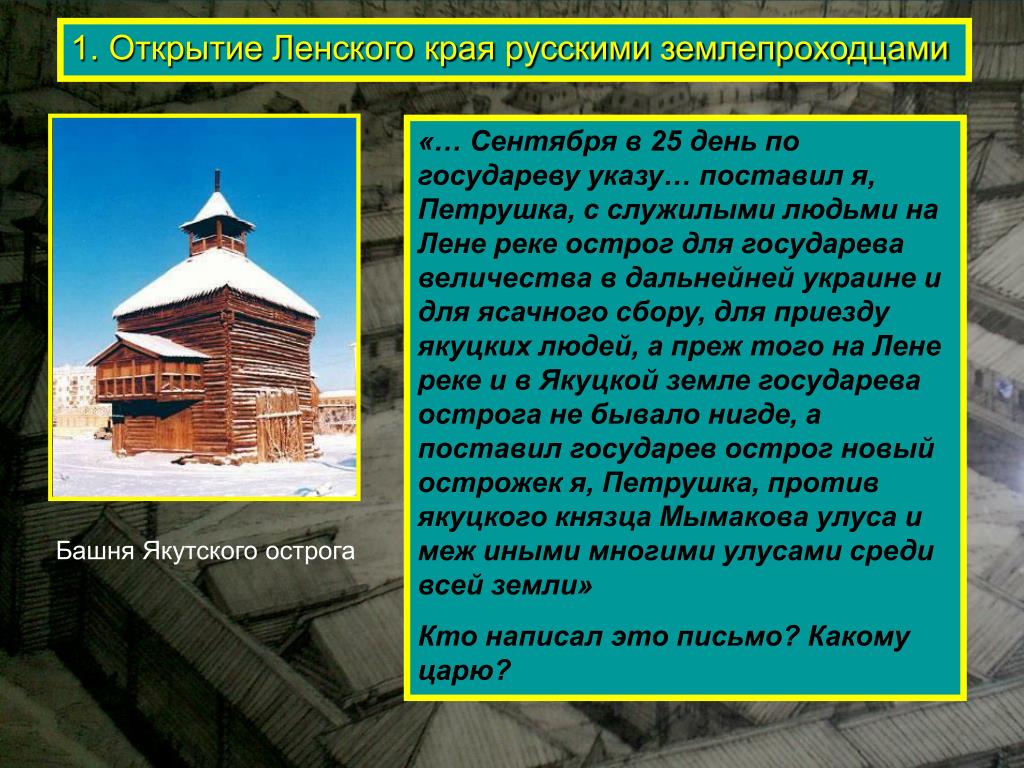 1. Открытие Ленского края русскими землепроходцами

Башня Якутского острога

«… Сентября в 25 день по государеву указу… поставил я, Петрушка, с служилыми людьми на Лене реке острог для государева величества в дальнейней украине и для ясачного сбору, для приезду якуцких людей, а преж того на Лене реке и в Якуцкой земле государева острога не бывало нигде, а поставил государев острог новый острожек я, Петрушка, против якуцкого князца Мымакова улуса и меж иными многими улусами среди всей земли»

Кто написал это письмо? Какому царю?